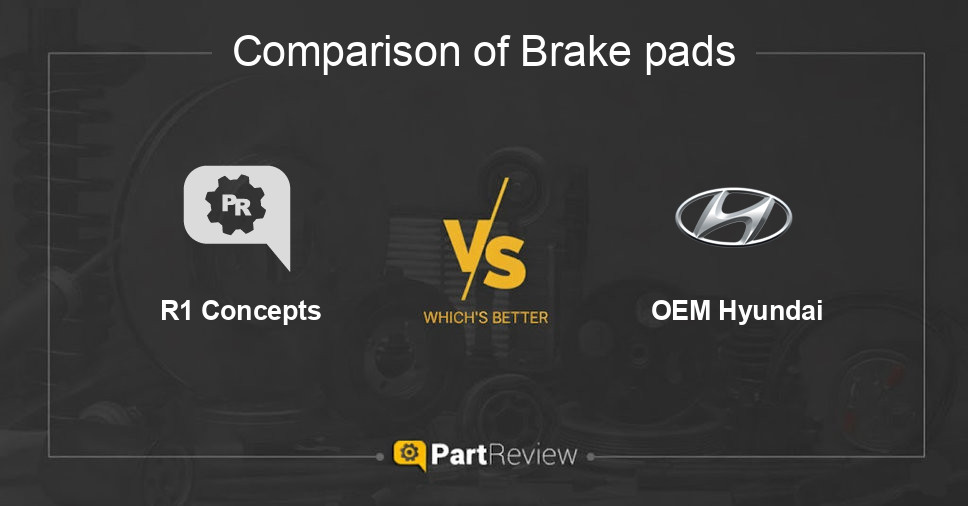 Comparison of Brake pads

PR

R1 Concepts

VS

WHICH'S BETTER

OEM Hyundai

PartReview